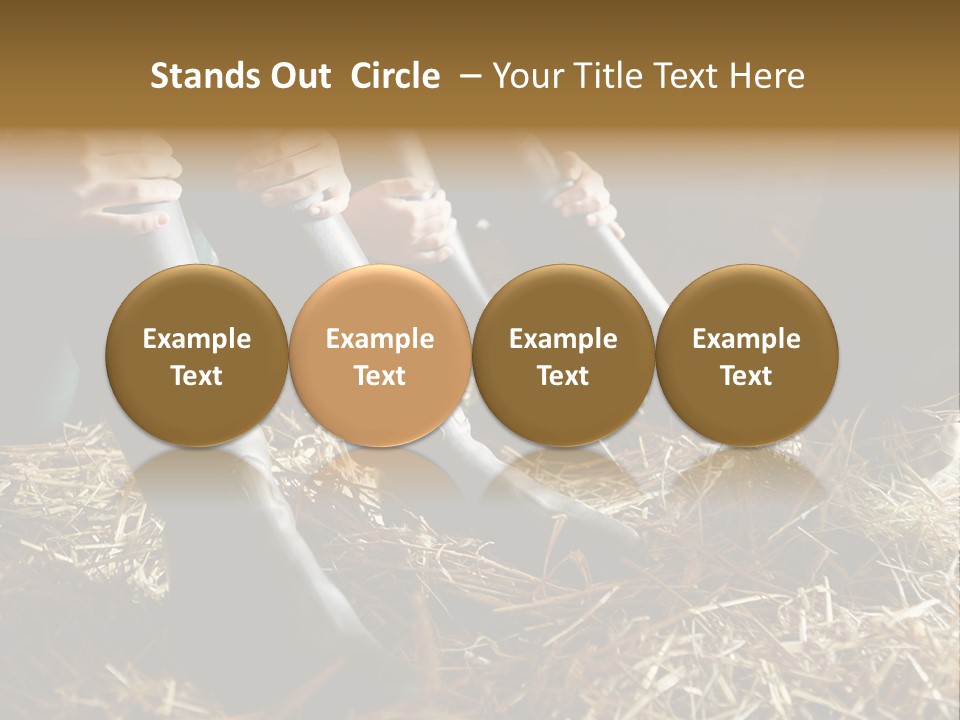 Stands Out Circle – Your Title Text Here

Example Text

Example Text

Example Text

Example Text